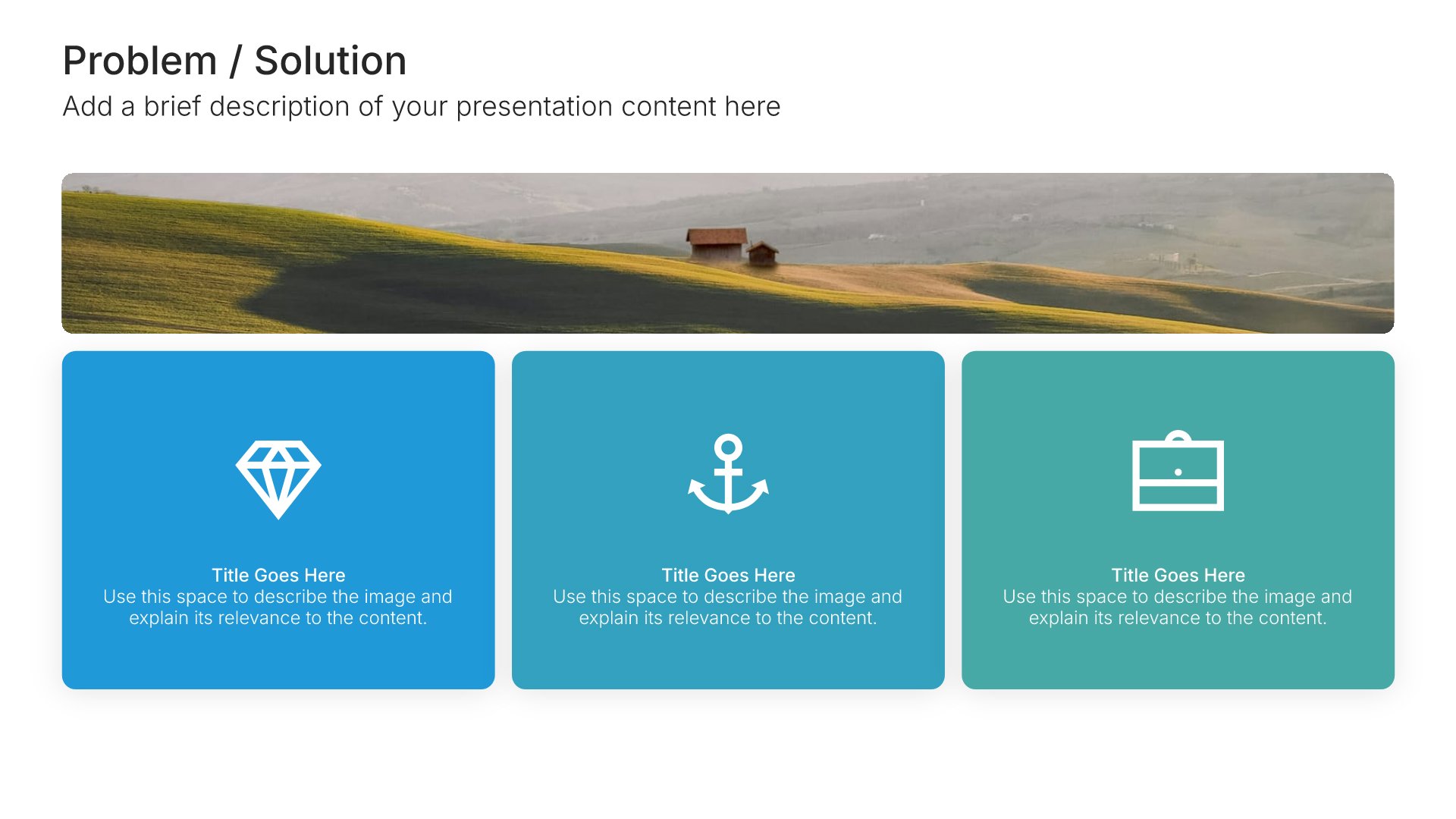 Problem / Solution
Add a brief description of your presentation content here

Title Goes Here
Use this space to describe the image and explain its relevance to the content.

Title Goes Here
Use this space to describe the image and explain its relevance to the content.

Title Goes Here
Use this space to describe the image and explain its relevance to the content.